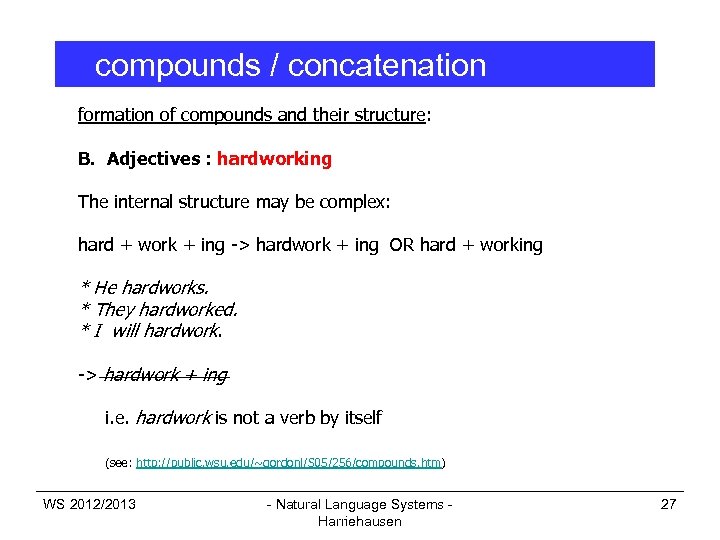 compounds / concatenation

formation of compounds and their structure:

B. Adjectives : hardworking

The internal structure may be complex:

hard + work + ing -> hardwork + ing OR hard + working

* He hardworks.
* They hardworked.
* I will hardwork.

-> hardwork + ing

i.e. hardwork is not a verb by itself

(see: http://public.wsu.edu/~gordonl/S05/256/compounds.htm)

WS 2012/2013

- Natural Language Systems - Harriehausen

27